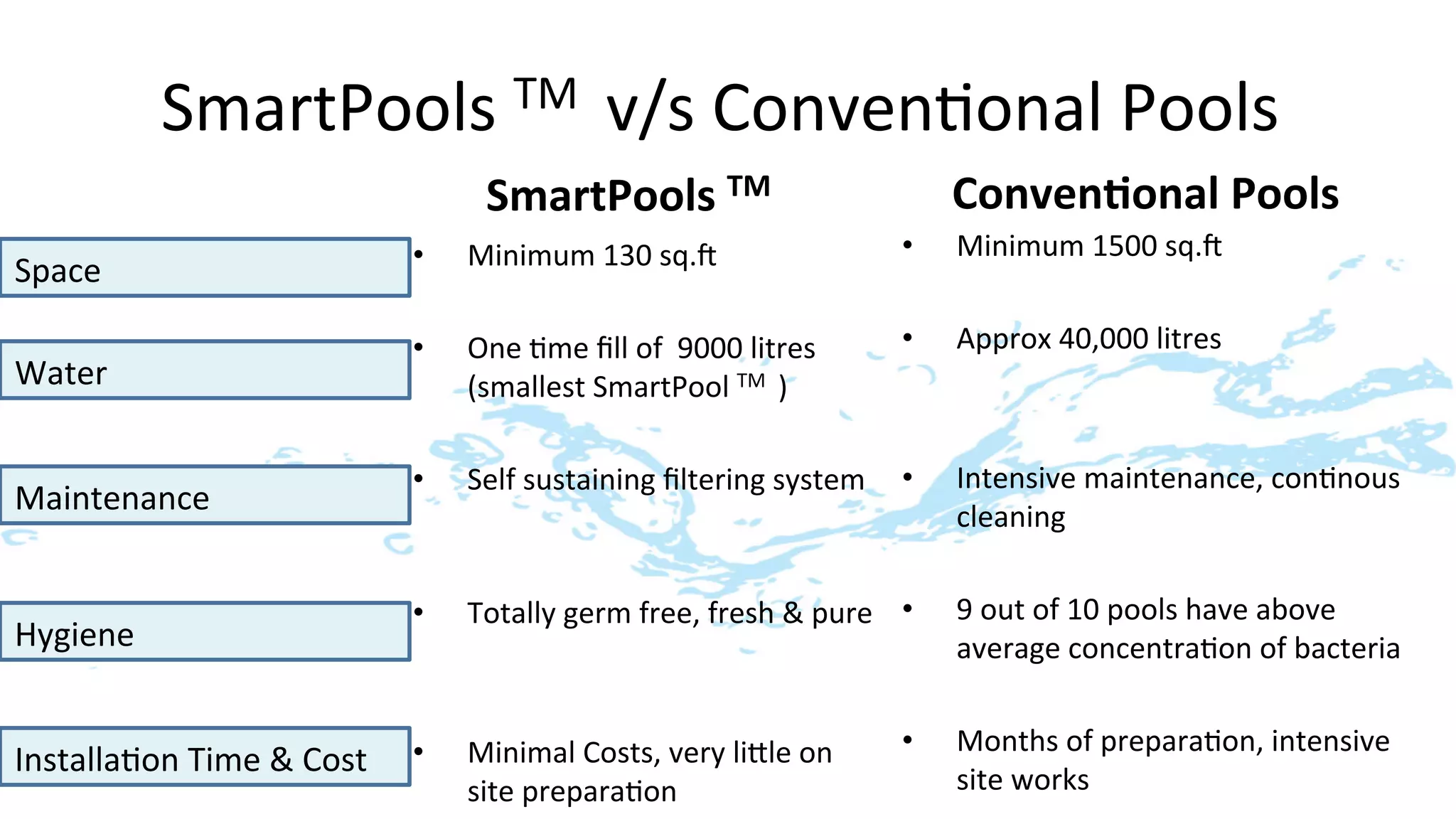 SmartPools ™ v/s Conventional Pools

| | SmartPools ™ | Conventional Pools |
|---|---|---|
| Space | • Minimum 130 sq.ft | • Minimum 1500 sq.ft |
| Water | • One time fill of 9000 litres (smallest SmartPool ™ ) | • Approx 40,000 litres |
| Maintenance | • Self sustaining filtering system | • Intensive maintenance, continous cleaning |
| Hygiene | • Totally germ free, fresh & pure | • 9 out of 10 pools have above average concentration of bacteria |
| Installation Time & Cost | • Minimal Costs, very little on site preparation | • Months of preparation, intensive site works |